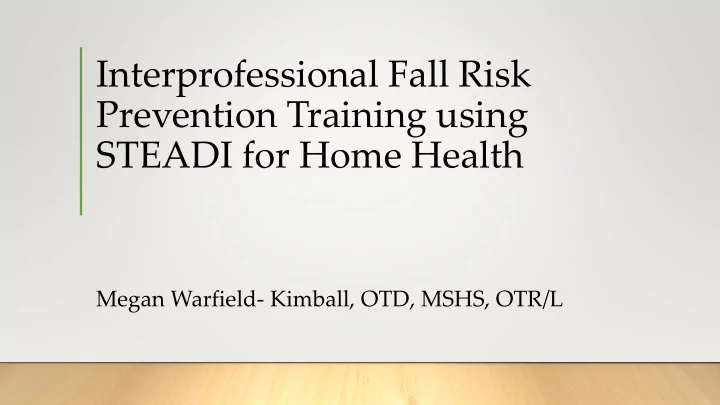 Interprofessional Fall Risk Prevention Training using STEADI for Home Health

Megan Warfield- Kimball, OTD, MSHS, OTR/L